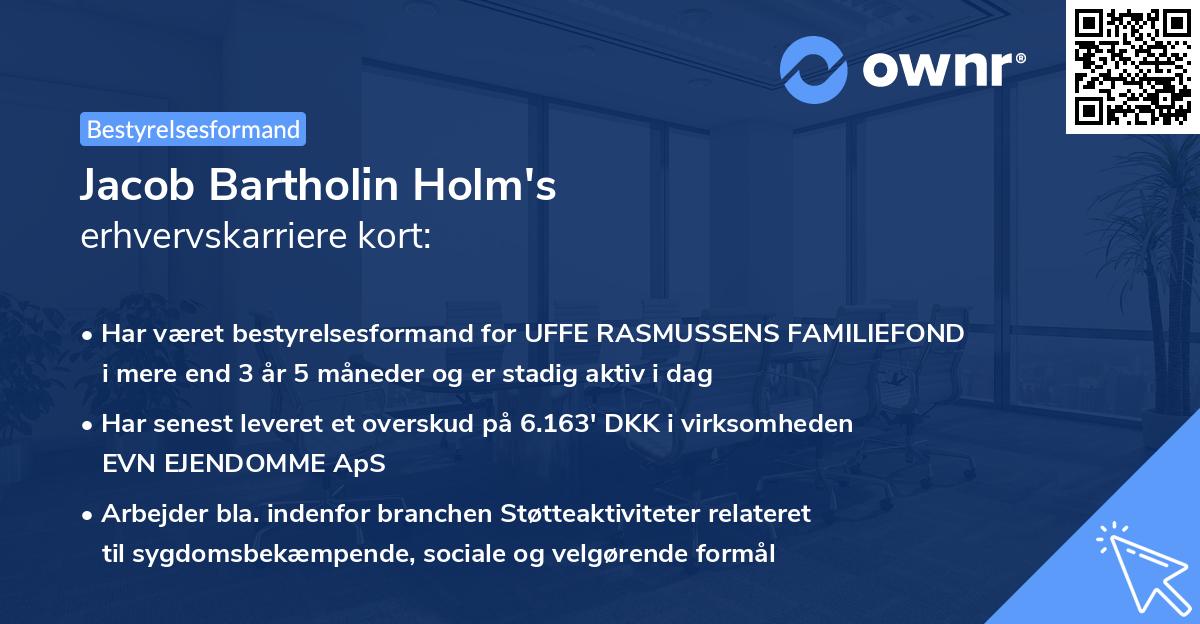 ownr®

Bestyrelsesformand

Jacob Bartholin Holm's
erhvervskarriere kort:

• Har været bestyrelsesformand for UFFE RASMUSSENS FAMILIEFOND i mere end 3 år 5 måneder og er stadig aktiv i dag

• Har senest leveret et overskud på 6.163' DKK i virksomheden EVN EJENDOMME ApS

• Arbejder bla. indenfor branchen Støtteaktiviteter relateret til sygdomsbekæmpende, sociale og velgørende formål